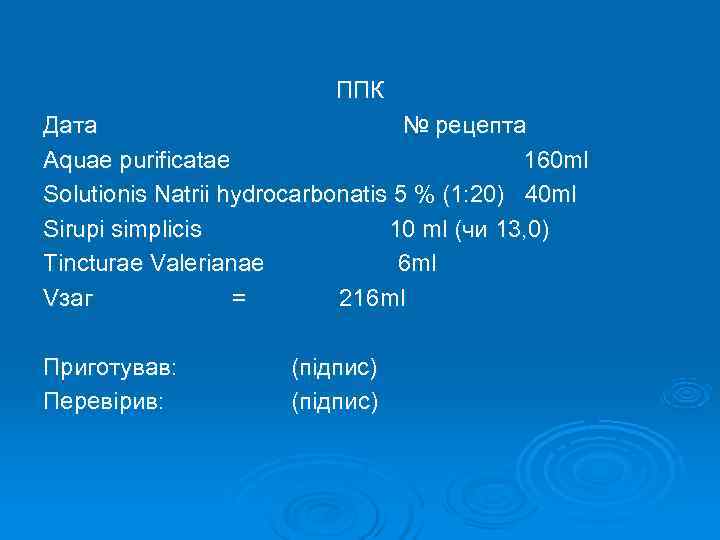 ППК
Дата № рецепта
Aquae purificatae 160ml
Solutionis Natrii hydrocarbonatis 5 % (1:20) 40ml
Sirupi simplicis 10 ml (чи 13,0)
Tincturae Valerianae 6ml
Vзаг = 216ml

Приготував: (підпис)
Перевірив: (підпис)